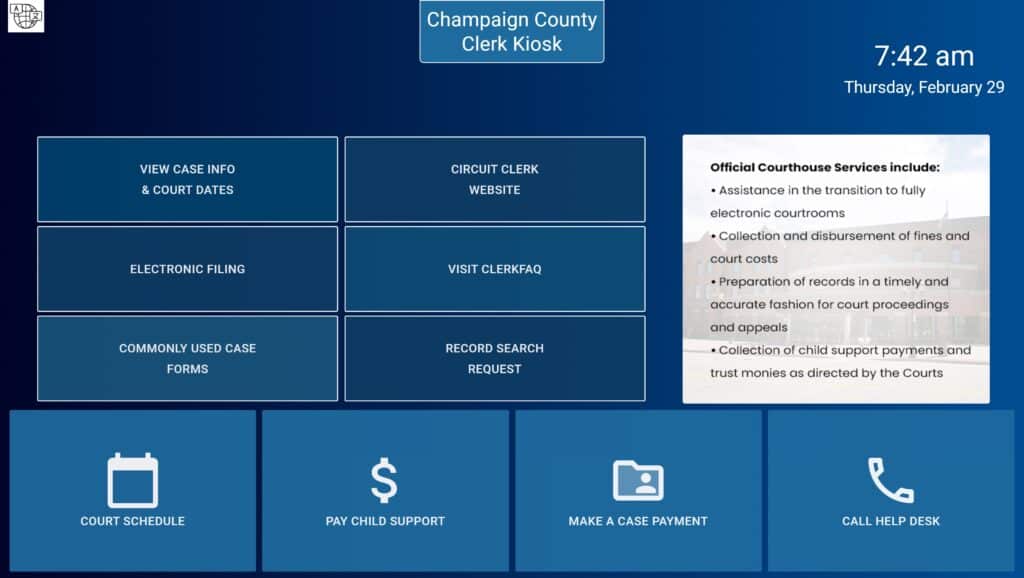 Champaign County Clerk Kiosk

7:42 am
Thursday, February 29

VIEW CASE INFO & COURT DATES

CIRCUIT CLERK WEBSITE

ELECTRONIC FILING

VISIT CLERKFAQ

COMMONLY USED CASE FORMS

RECORD SEARCH REQUEST

Official Courthouse Services include:
• Assistance in the transition to fully electronic courtrooms
• Collection and disbursement of fines and court costs
• Preparation of records in a timely and accurate fashion for court proceedings and appeals
• Collection of child support payments and trust monies as directed by the Courts

COURT SCHEDULE

$

PAY CHILD SUPPORT

MAKE A CASE PAYMENT

CALL HELP DESK